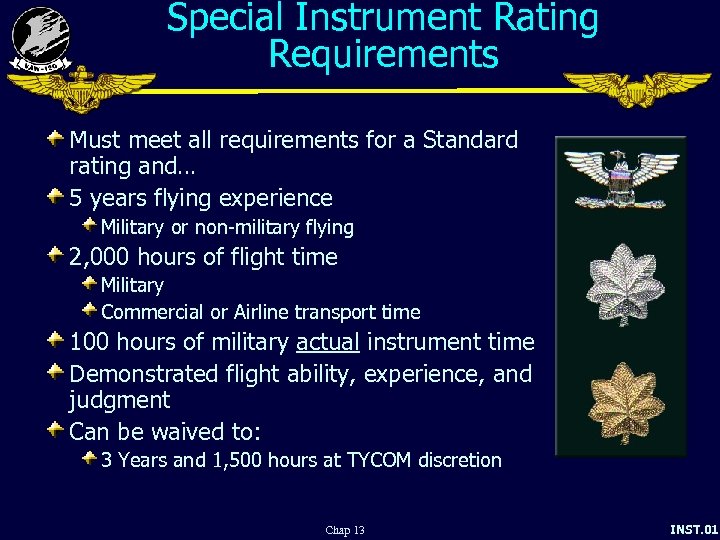 VAW-120

Special Instrument Rating Requirements

Must meet all requirements for a Standard rating and…

5 years flying experience

Military or non-military flying

2,000 hours of flight time

Military

Commercial or Airline transport time

100 hours of military actual instrument time

Demonstrated flight ability, experience, and judgment

Can be waived to:

3 Years and 1,500 hours at TYCOM discretion

Chap 13

INST.01